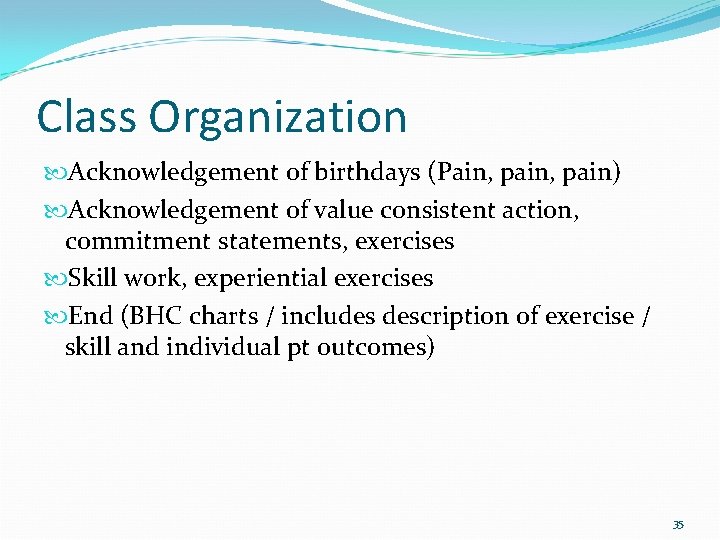 Class Organization

Acknowledgement of birthdays (Pain, pain, pain)

Acknowledgement of value consistent action, commitment statements, exercises

Skill work, experiential exercises

End (BHC charts / includes description of exercise / skill and individual pt outcomes)

35